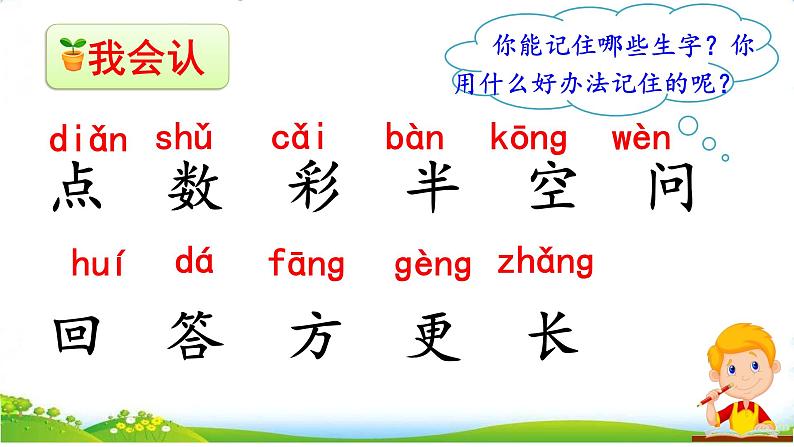 我会认

你能记住哪些生字？你用什么好办法记住的呢？

diǎn shǔ cǎi bàn kōng wèn
点 数 彩 半 空 问

huí dá fāng gèng zhǎng
回 答 方 更 长